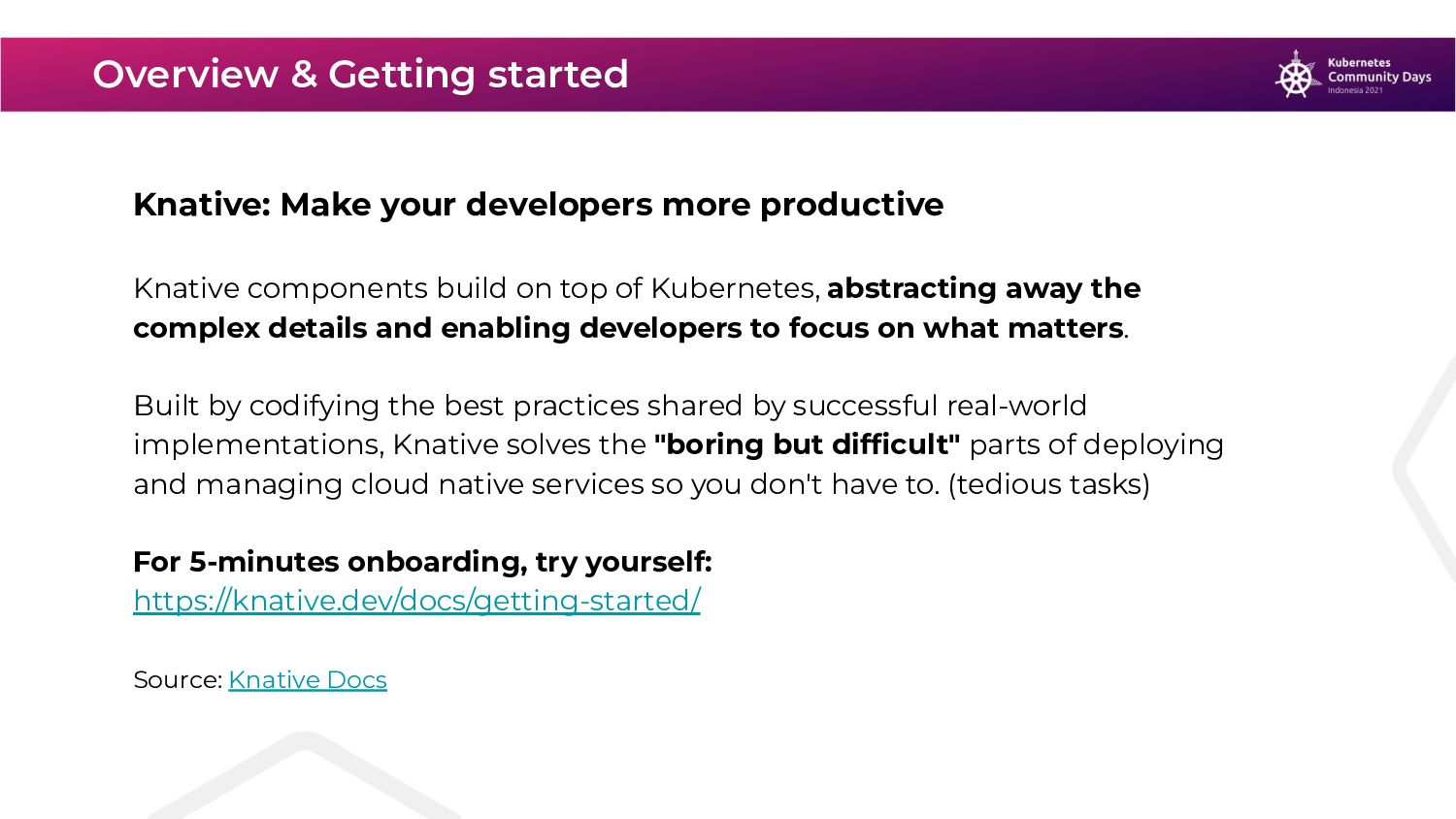 Overview & Getting started

Kubernetes Community Days Indonesia 2021

Knative: Make your developers more productive

Knative components build on top of Kubernetes, abstracting away the complex details and enabling developers to focus on what matters.

Built by codifying the best practices shared by successful real-world implementations, Knative solves the "boring but difficult" parts of deploying and managing cloud native services so you don't have to. (tedious tasks)

For 5-minutes onboarding, try yourself:
https://knative.dev/docs/getting-started/

Source: Knative Docs